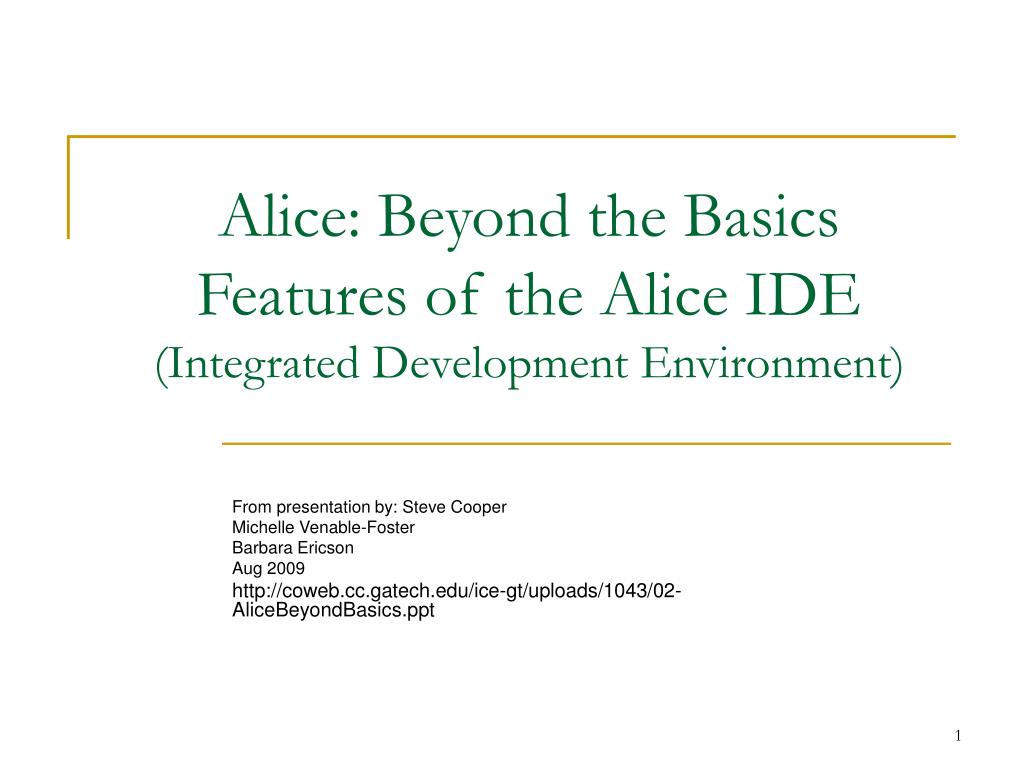 Alice: Beyond the Basics
Features of the Alice IDE
(Integrated Development Environment)

From presentation by: Steve Cooper
Michelle Venable-Foster
Barbara Ericson
Aug 2009
http://coweb.cc.gatech.edu/ice-gt/uploads/1043/02-AliceBeyondBasics.ppt

1